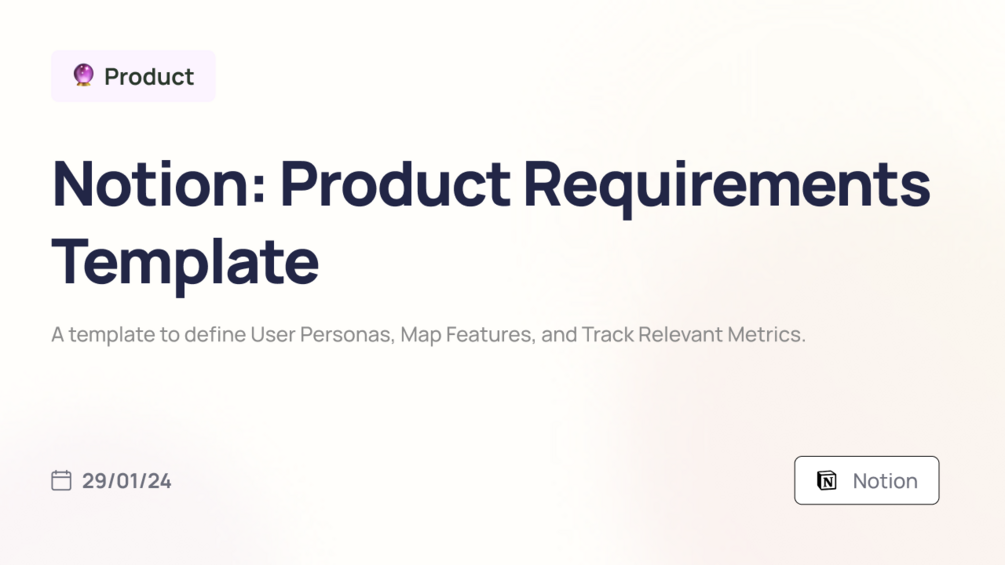 Product

Notion: Product Requirements Template

A template to define User Personas, Map Features, and Track Relevant Metrics.

29/01/24

Notion